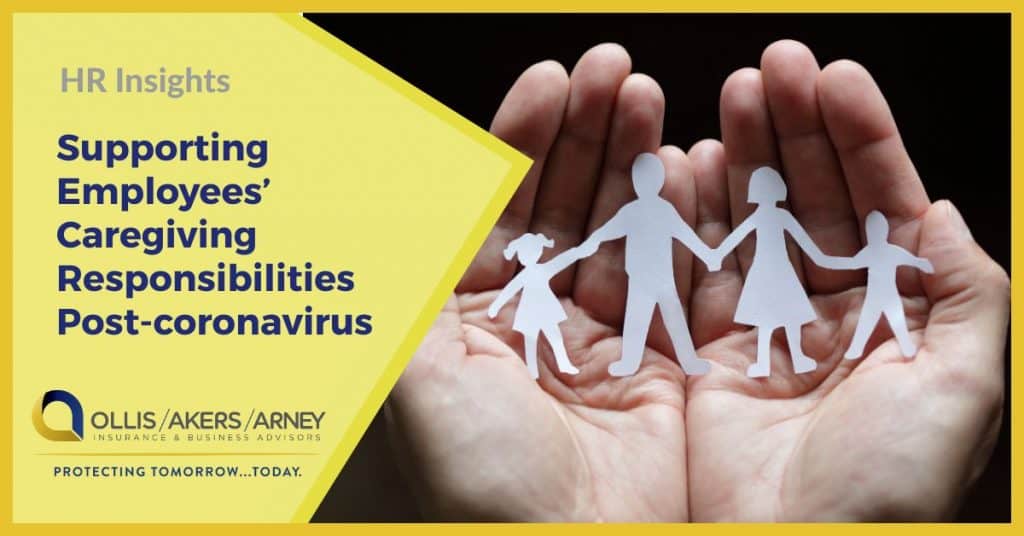 HR Insights

Supporting Employees' Caregiving Responsibilities Post-coronavirus

OLLIS/AKERS/ARNEY
INSURANCE & BUSINESS ADVISORS

PROTECTING TOMORROW...TODAY.